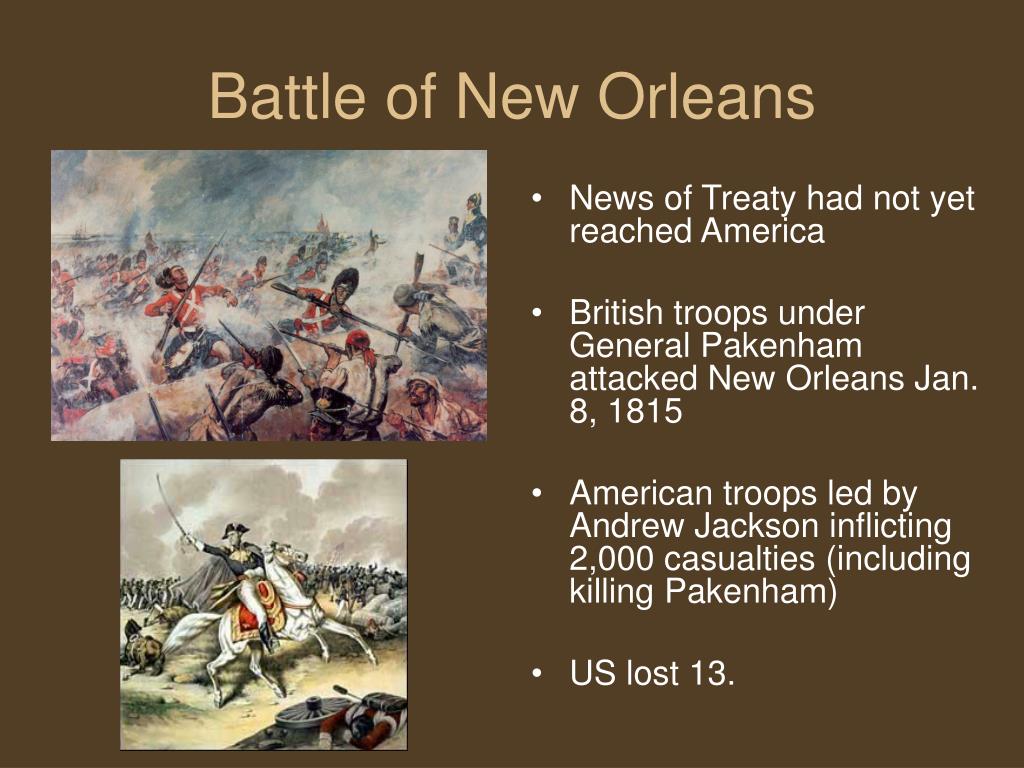 Battle of New Orleans

• News of Treaty had not yet reached America

• British troops under General Pakenham attacked New Orleans Jan. 8, 1815

• American troops led by Andrew Jackson inflicting 2,000 casualties (including killing Pakenham)

• US lost 13.